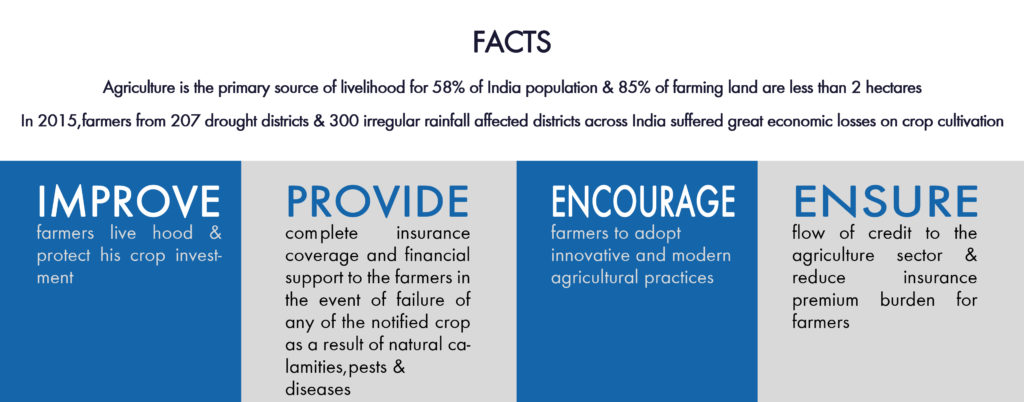 FACTS

Agriculture is the primary source of livelihood for 58% of India population & 85% of farming land are less than 2 hectares

In 2015,farmers from 207 drought districts & 300 irregular rainfall affected districts across India suffered great economic losses on crop cultivation

IMPROVE
farmers live hood & protect his crop investment

PROVIDE
complete insurance coverage and financial support to the farmers in the event of failure of any of the notified crop as a result of natural calamities,pests & diseases

ENCOURAGE
farmers to adopt innovative and modern agricultural practices

ENSURE
flow of credit to the agriculture sector & reduce insurance premium burden for farmers